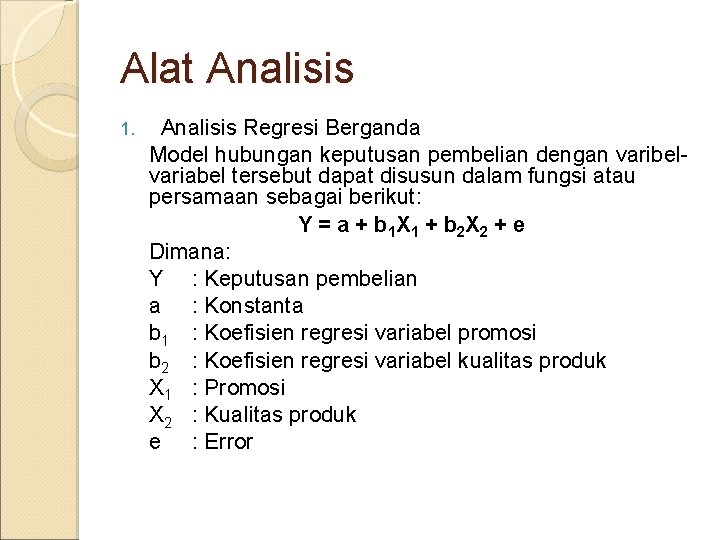 Alat Analisis

1. Analisis Regresi Berganda

Model hubungan keputusan pembelian dengan varibel-variabel tersebut dapat disusun dalam fungsi atau persamaan sebagai berikut:

$Y = a + b_1X_1 + b_2X_2 + e$

Dimana:

Y : Keputusan pembelian
a : Konstanta
$b_1$ : Koefisien regresi variabel promosi
$b_2$ : Koefisien regresi variabel kualitas produk
$X_1$ : Promosi
$X_2$ : Kualitas produk
e : Error